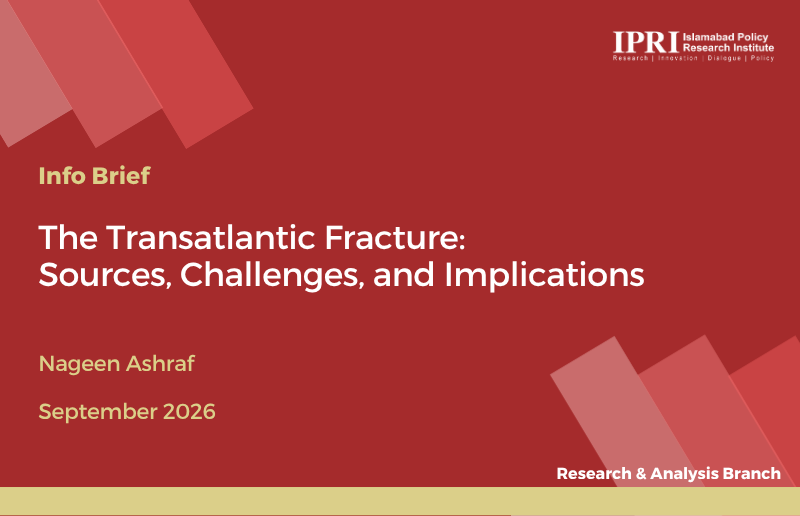 IPRI Islamabad Policy Research Institute
Research | Innovation | Dialogue | Policy

Info Brief

The Transatlantic Fracture: Sources, Challenges, and Implications

Nageen Ashraf

September 2026

Research & Analysis Branch